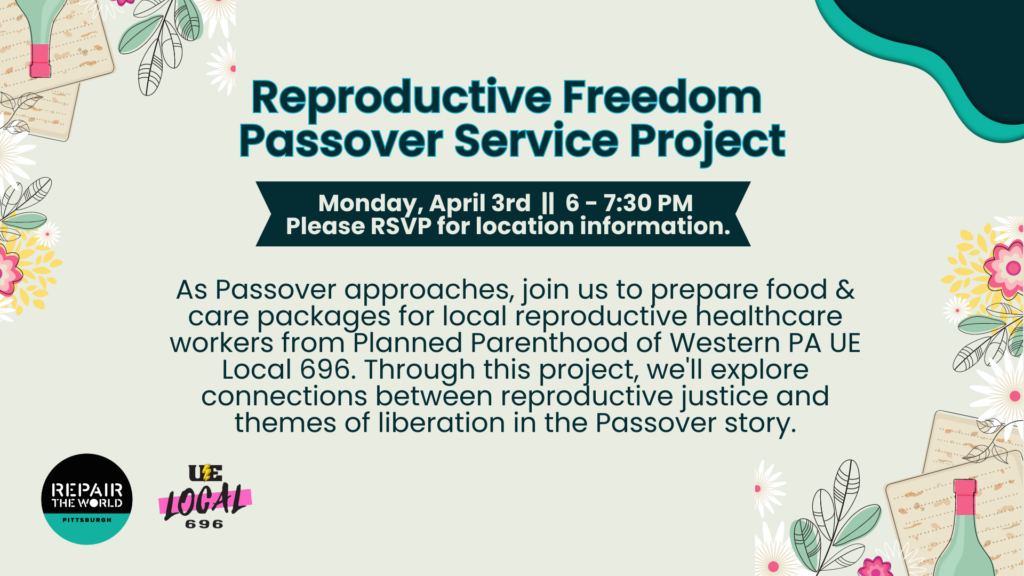 Reproductive Freedom Passover Service Project

Monday, April 3rd || 6 - 7:30 PM
Please RSVP for location information.

As Passover approaches, join us to prepare food & care packages for local reproductive healthcare workers from Planned Parenthood of Western PA UE Local 696. Through this project, we'll explore connections between reproductive justice and themes of liberation in the Passover story.

REPAIR THE WORLD PITTSBURGH

UE LOCAL 696